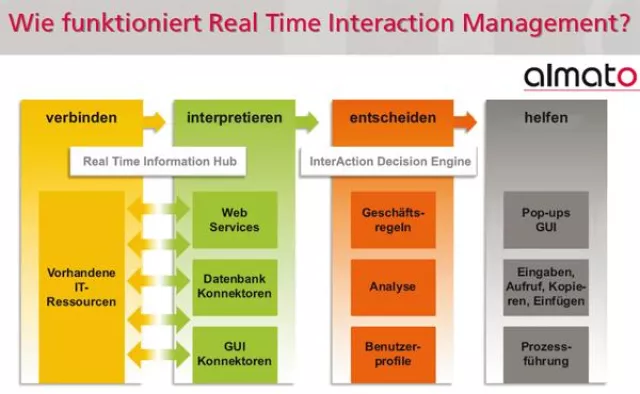 Wie funktioniert Real Time Interaction Management?

almato

verbinden

interpretieren

entscheiden

helfen

Real Time Information Hub

InterAction Decision Engine

Vorhandene IT-Ressourcen

Web Services

Datenbank Konnektoren

GUI Konnektoren

Geschäftsregeln

Analyse

Benutzerprofile

Pop-ups GUI

Eingaben, Aufruf, Kopieren, Einfügen

Prozessführung